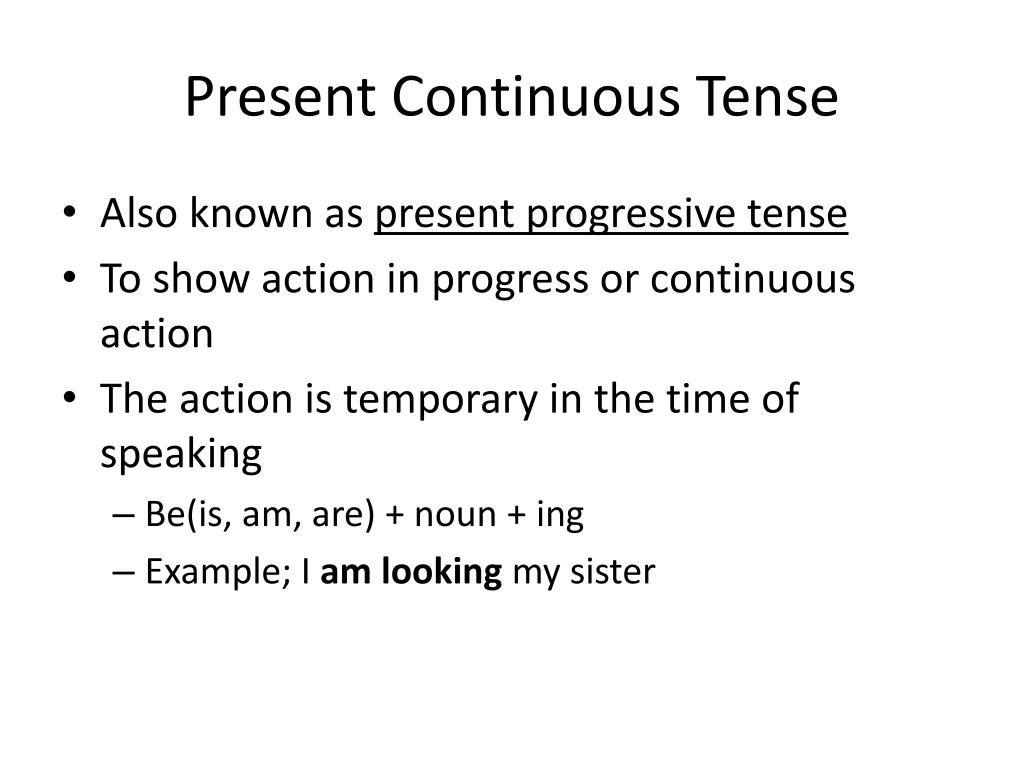 Present Continuous Tense

• Also known as present progressive tense
• To show action in progress or continuous action
• The action is temporary in the time of speaking
– Be(is, am, are) + noun + ing
– Example; I am looking my sister